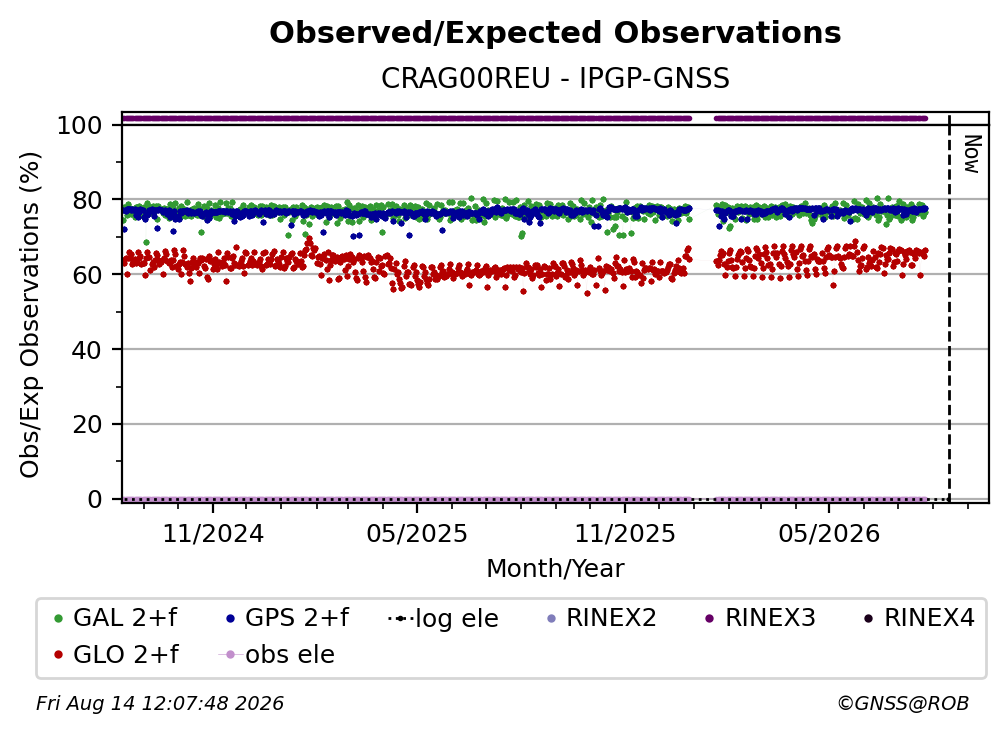 Observed/Expected Observations
CRAG00REU - IPGP-GNSS

Obs/Exp Observations (%)

100
80
60
40
20
0

Now

11/2024
05/2025
11/2025
05/2026

Month/Year

GAL 2+f
GPS 2+f
log ele
RINEX2
RINEX3
RINEX4
GLO 2+f
obs ele

Fri Aug 14 12:07:48 2026
©GNSS@ROB